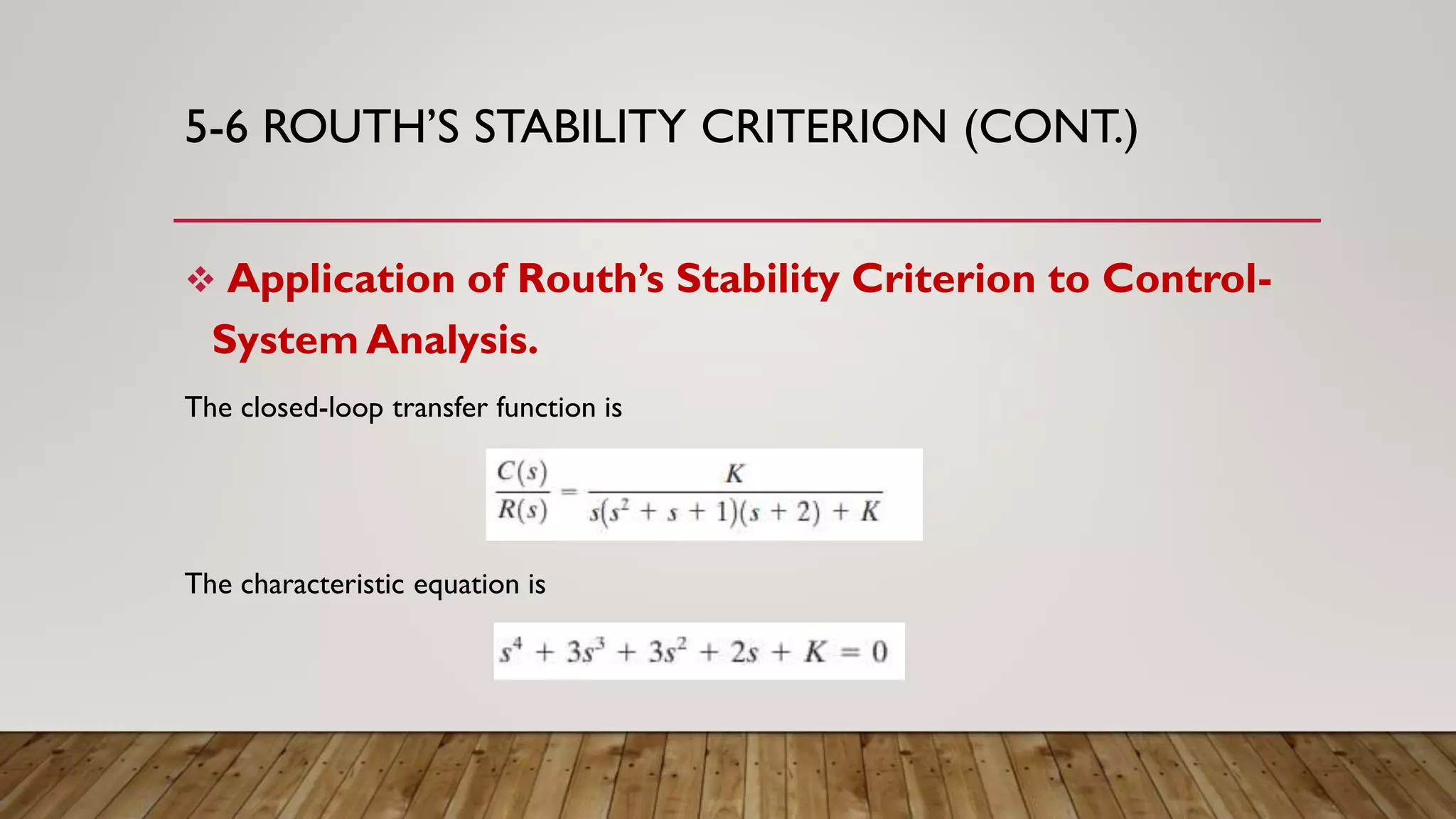 5-6 ROUTH'S STABILITY CRITERION (CONT.)

❖ Application of Routh's Stability Criterion to Control-System Analysis.

The closed-loop transfer function is

$\frac{C(s)}{R(s)} = \frac{K}{s(s^2 + s + 1)(s + 2) + K}$

The characteristic equation is

$s^4 + 3s^3 + 3s^2 + 2s + K = 0$